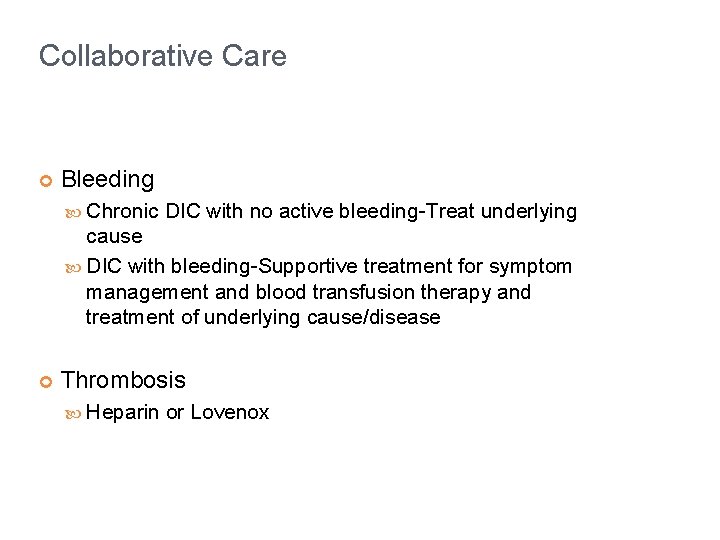 Collaborative Care

Bleeding

Chronic DIC with no active bleeding-Treat underlying cause

DIC with bleeding-Supportive treatment for symptom management and blood transfusion therapy and treatment of underlying cause/disease

Thrombosis

Heparin or Lovenox